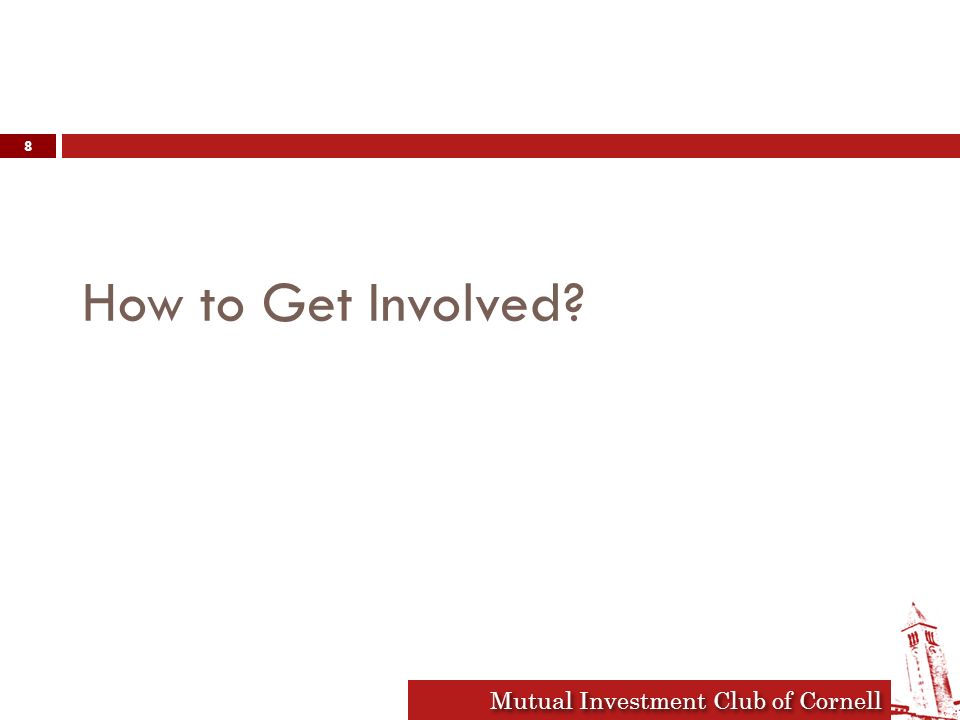 8

How to Get Involved?

Mutual Investment Club of Cornell